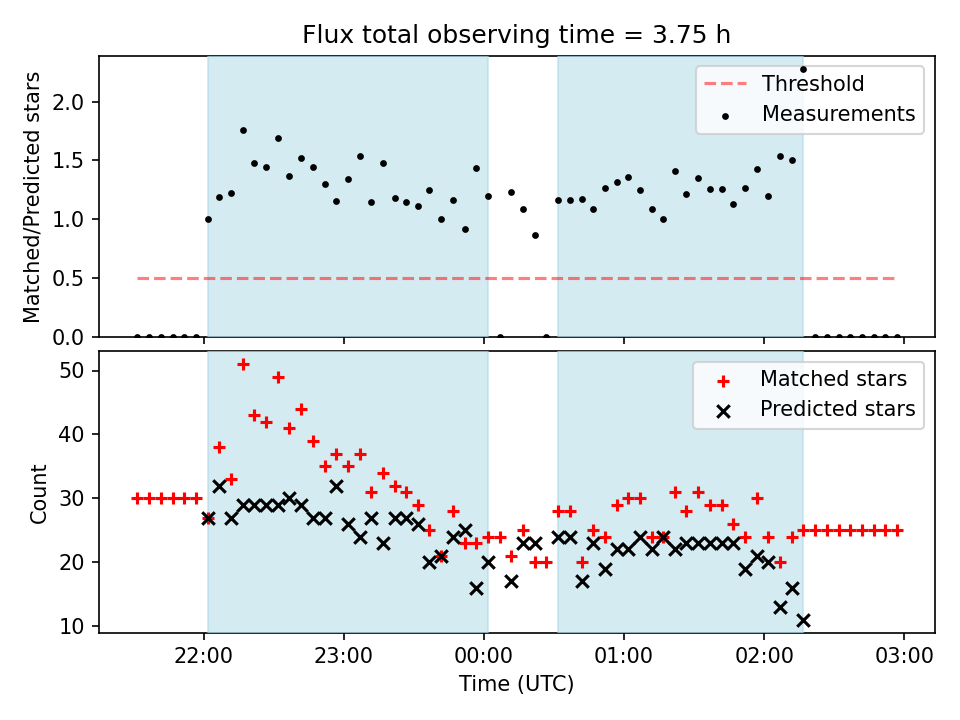 Flux total observing time = 3.75 h

Matched/Predicted stars

2.0
1.5
1.0
0.5
0.0

Threshold
Measurements

Count

50
40
30
20
10

Matched stars
Predicted stars

22:00
23:00
00:00
01:00
02:00
03:00

Time (UTC)